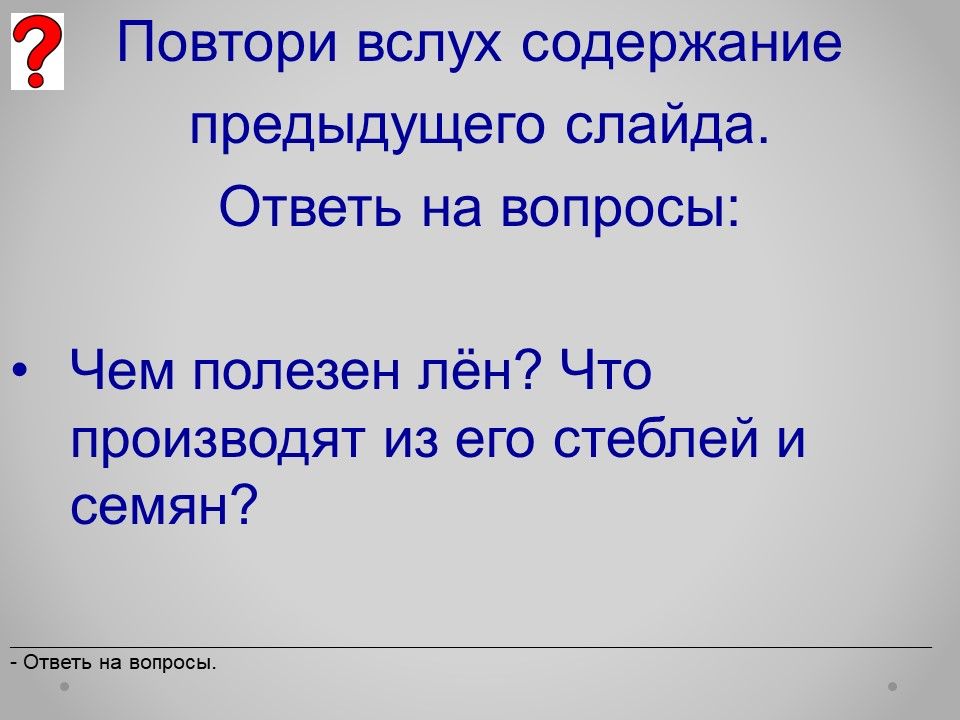 ?

Повтори вслух содержание предыдущего слайда. Ответь на вопросы:

• Чем полезен лён? Что производят из его стеблей и семян?

- Ответь на вопросы.